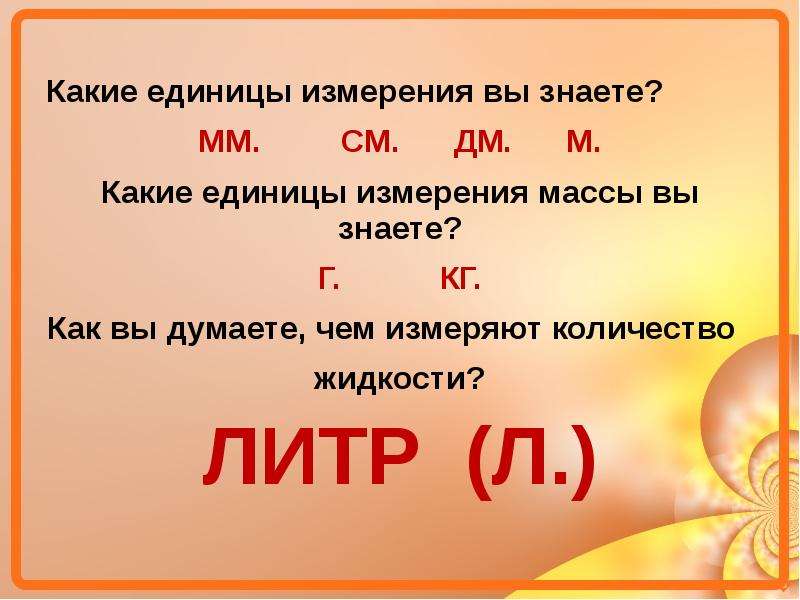 Какие единицы измерения вы знаете?

ММ. СМ. ДМ. М.

Какие единицы измерения массы вы знаете?

Г. КГ.

Как вы думаете, чем измеряют количество жидкости?

ЛИТР (Л.)